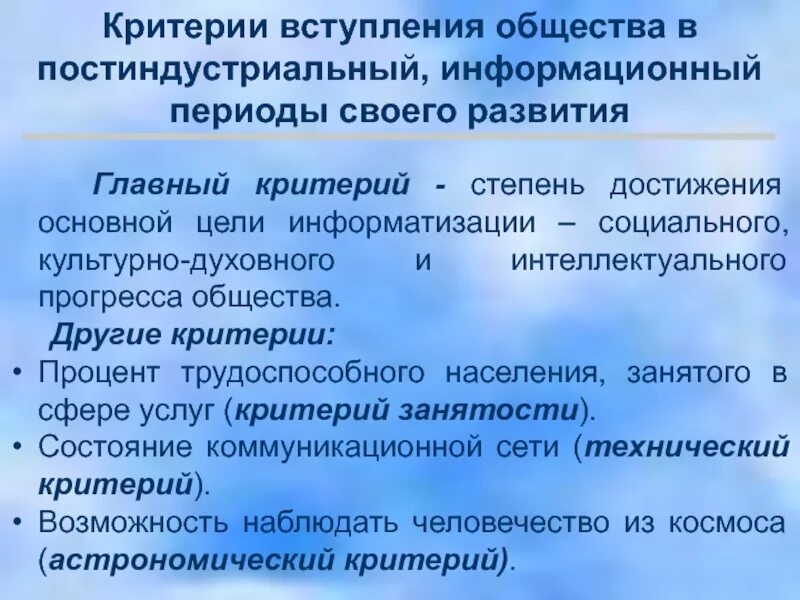 Критерии вступления общества в постиндустриальный, информационный периоды своего развития

Главный критерий - степень достижения основной цели информатизации – социального, культурно-духовного и интеллектуального прогресса общества.

Другие критерии:

• Процент трудоспособного населения, занятого в сфере услуг (критерий занятости).
• Состояние коммуникационной сети (технический критерий).
• Возможность наблюдать человечество из космоса (астрономический критерий).